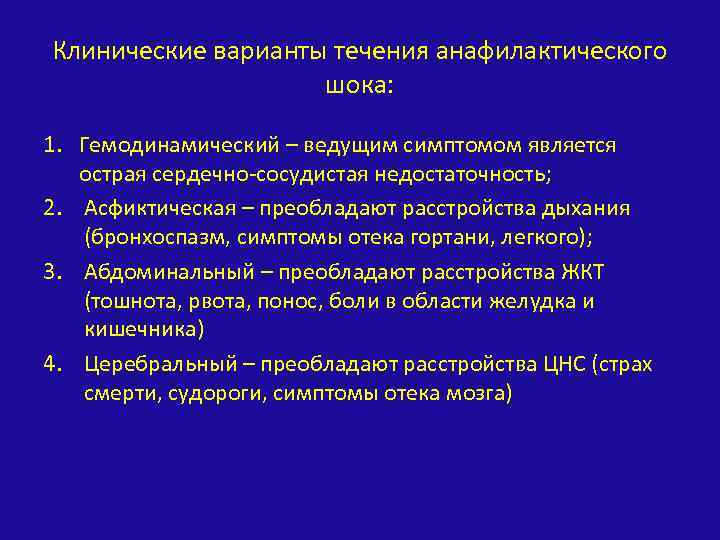 Клинические варианты течения анафилактического шока:

1. Гемодинамический – ведущим симптомом является острая сердечно-сосудистая недостаточность;
2. Асфиктическая – преобладают расстройства дыхания (бронхоспазм, симптомы отека гортани, легкого);
3. Абдоминальный – преобладают расстройства ЖКТ (тошнота, рвота, понос, боли в области желудка и кишечника)
4. Церебральный – преобладают расстройства ЦНС (страх смерти, судороги, симптомы отека мозга)